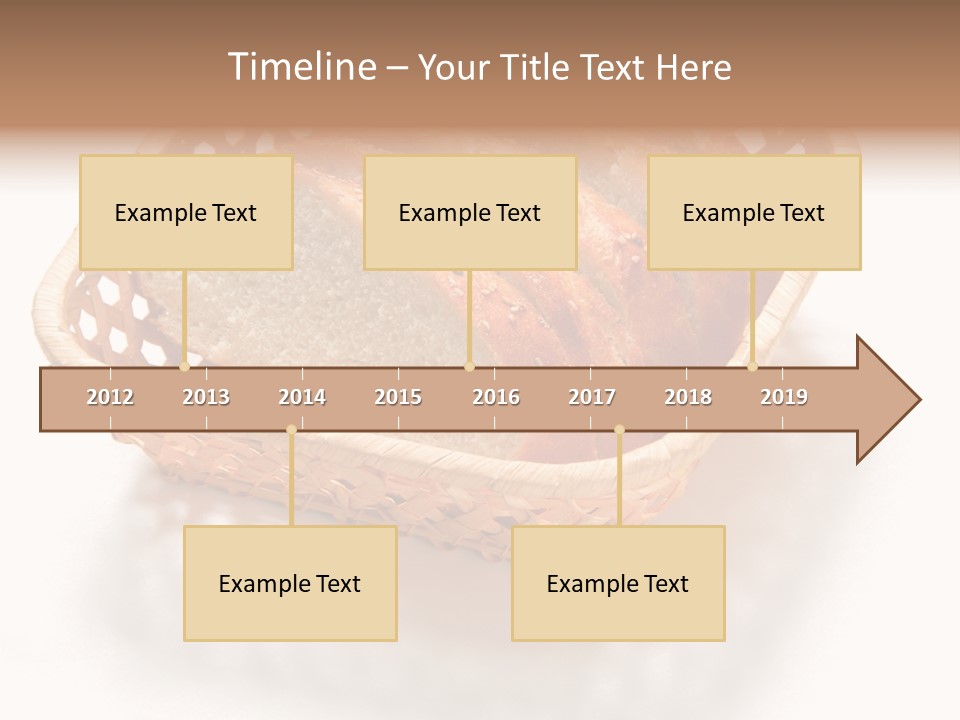 Timeline – Your Title Text Here

Example Text

Example Text

Example Text

2012 2013 2014 2015 2016 2017 2018 2019

Example Text

Example Text